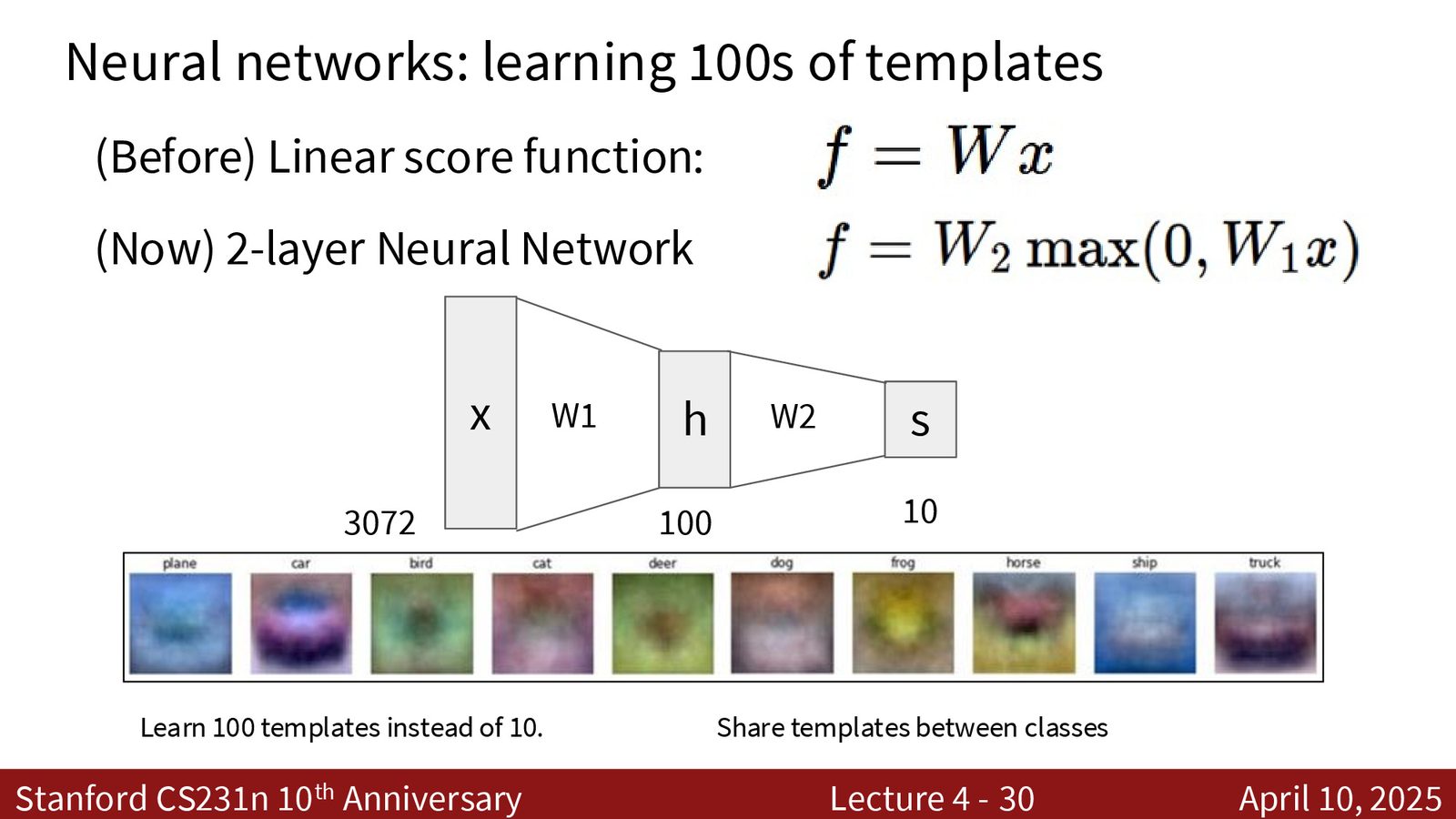 Neural networks: learning 100s of templates

(Before) Linear score function: $f = Wx$

(Now) 2-layer Neural Network $f = W_2 \max(0, W_1 x)$

x W1 h W2 s

3072 100 10

plane car bird cat deer dog frog horse ship truck

Learn 100 templates instead of 10.

Share templates between classes

Stanford CS231n 10$^{th}$ Anniversary Lecture 4 - 30 April 10, 2025